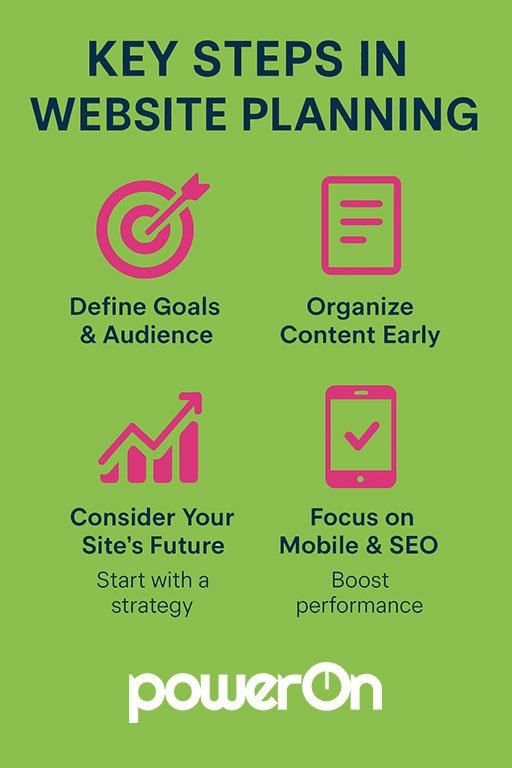 KEY STEPS IN WEBSITE PLANNING

Define Goals & Audience

Organize Content Early

Consider Your Site's Future

Start with a strategy

Focus on Mobile & SEO

Boost performance

powerOn